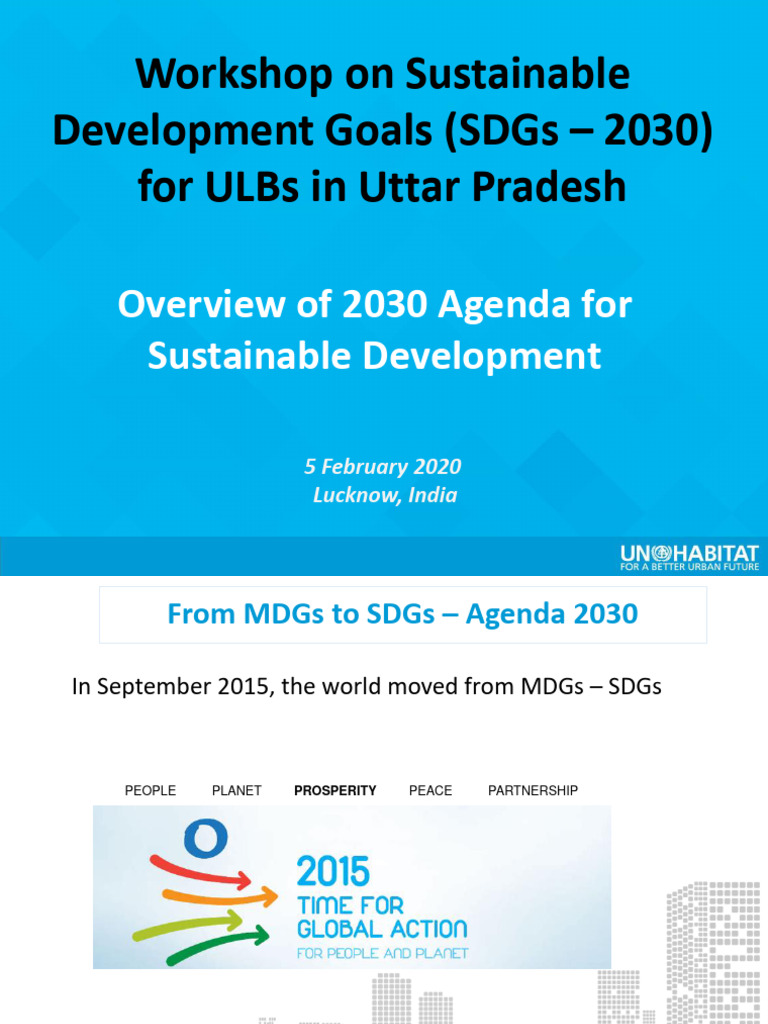 Workshop on Sustainable Development Goals (SDGs – 2030) for ULBs in Uttar Pradesh

Overview of 2030 Agenda for Sustainable Development

5 February 2020
Lucknow, India

UN HABITAT
FOR A BETTER URBAN FUTURE

From MDGs to SDGs – Agenda 2030

In September 2015, the world moved from MDGs – SDGs

PEOPLE PLANET PROSPERITY PEACE PARTNERSHIP

2015
TIME FOR GLOBAL ACTION
FOR PEOPLE AND PLANET